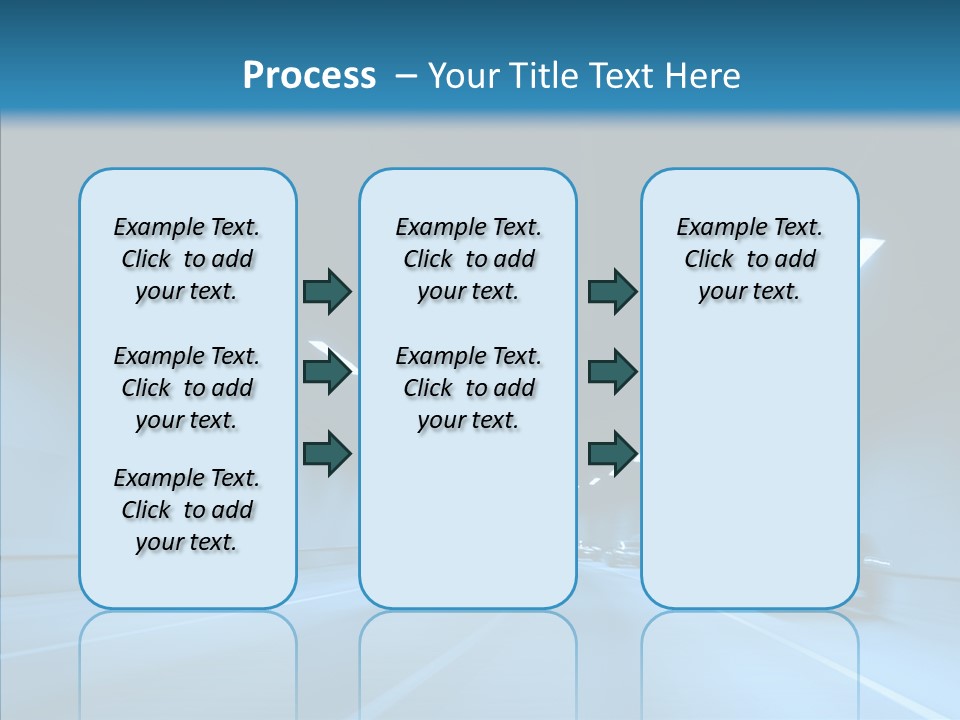 Process – Your Title Text Here

Example Text. Click to add your text.

Example Text. Click to add your text.

Example Text. Click to add your text.

Example Text. Click to add your text.

Example Text. Click to add your text.

Example Text. Click to add your text.